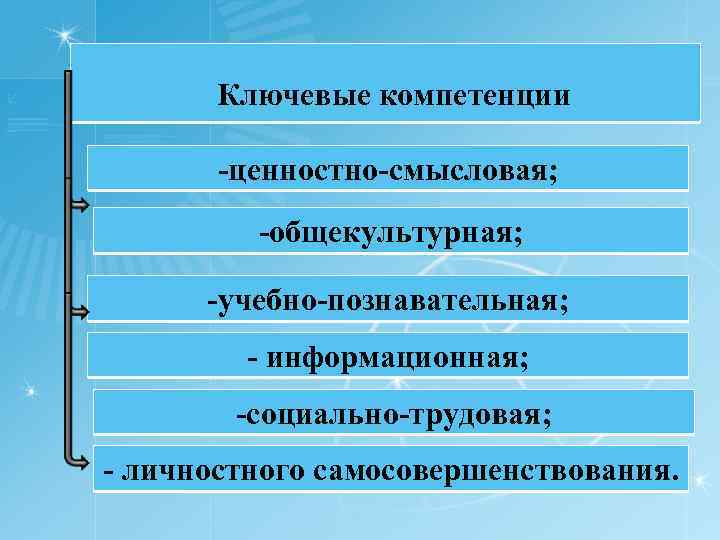 Ключевые компетенции

-ценностно-смысловая;

-общекультурная;

-учебно-познавательная;

- информационная;

-социально-трудовая;

- личностного самосовершенствования.